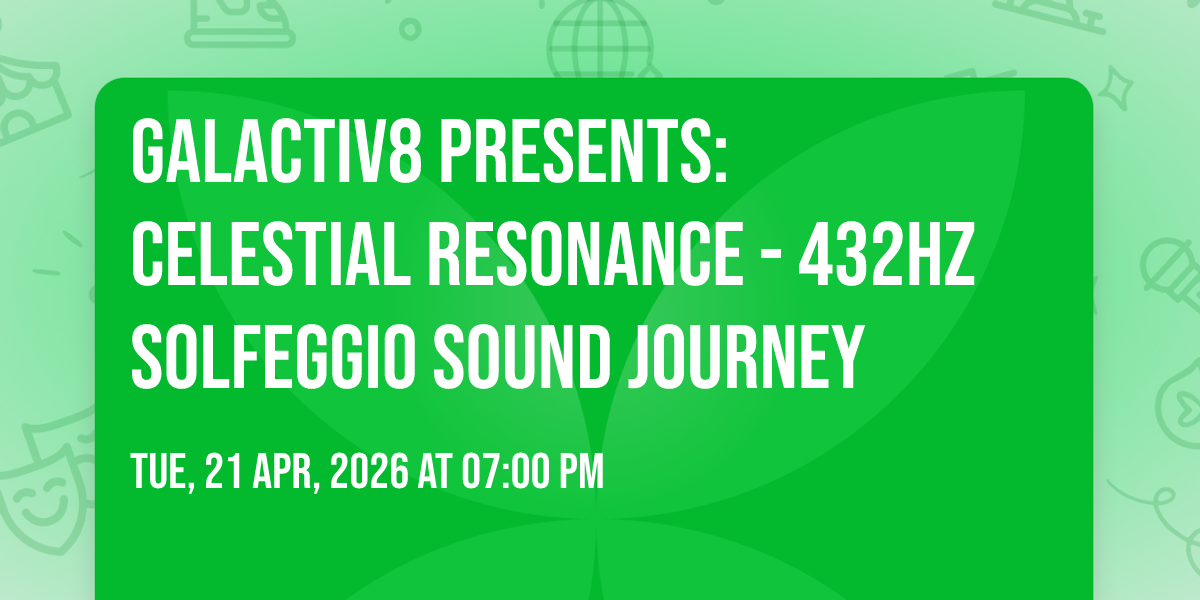 GALACTIV8 PRESENTS: CELESTIAL RESONANCE - 432HZ SOLFEGGIO SOUND JOURNEY

TUE, 21 APR, 2026 AT 07:00 PM